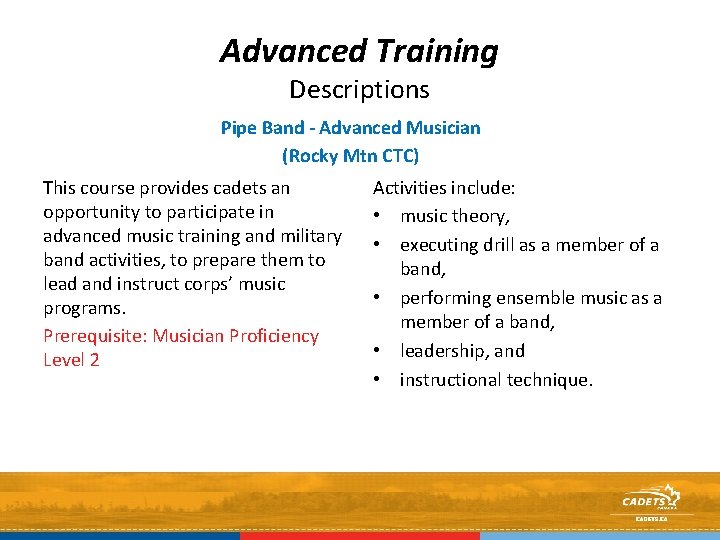 Advanced Training
Descriptions

Pipe Band - Advanced Musician
(Rocky Mtn CTC)

This course provides cadets an opportunity to participate in advanced music training and military band activities, to prepare them to lead and instruct corps' music programs.

Prerequisite: Musician Proficiency Level 2

Activities include:
• music theory,
• executing drill as a member of a band,
• performing ensemble music as a member of a band,
• leadership, and
• instructional technique.

CADETS
CANADA
CADETS.CA